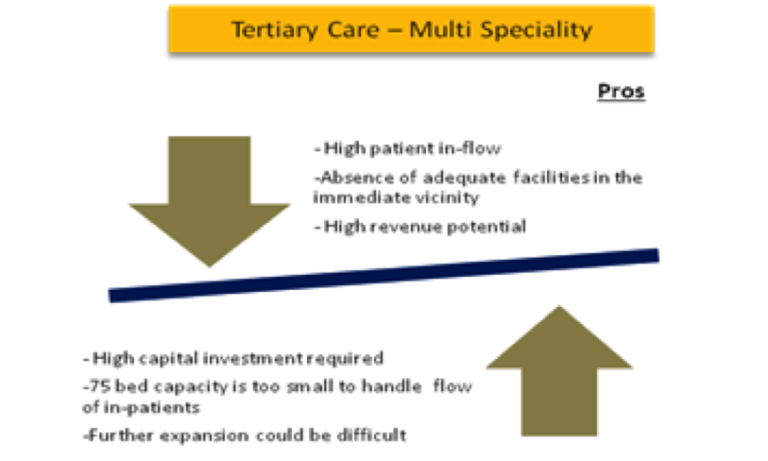 Tertiary Care – Multi Speciality

Pros

- High patient in-flow

-Absence of adequate facilities in the immediate vicinity

- High revenue potential

- High capital investment required

-75 bed capacity is too small to handle flow of in-patients

-Further expansion could be difficult